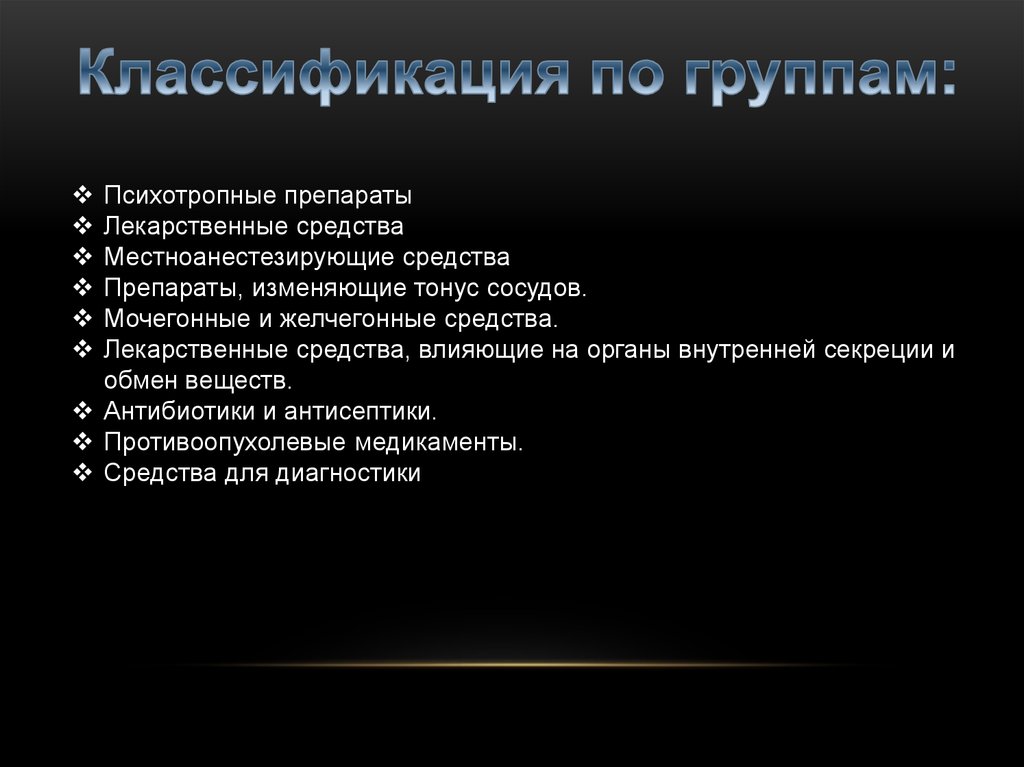 Классификация по группам:

❖ Психотропные препараты
❖ Лекарственные средства
❖ Местноанестезирующие средства
❖ Препараты, изменяющие тонус сосудов.
❖ Мочегонные и желчегонные средства.
❖ Лекарственные средства, влияющие на органы внутренней секреции и обмен веществ.
❖ Антибиотики и антисептики.
❖ Противоопухолевые медикаменты.
❖ Средства для диагностики